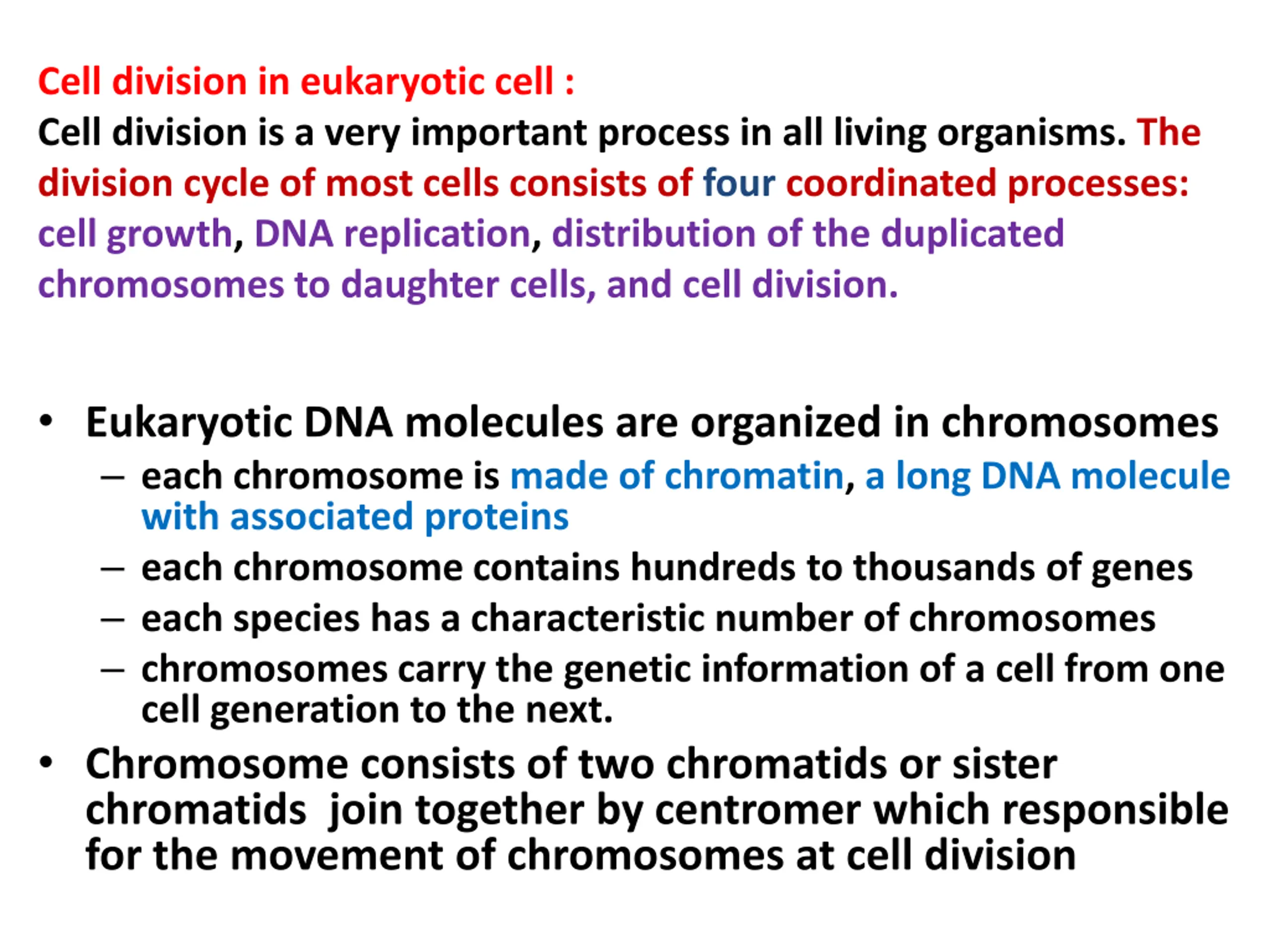 Cell division in eukaryotic cell :

Cell division is a very important process in all living organisms. The division cycle of most cells consists of four coordinated processes: cell growth, DNA replication, distribution of the duplicated chromosomes to daughter cells, and cell division.

• Eukaryotic DNA molecules are organized in chromosomes
– each chromosome is made of chromatin, a long DNA molecule with associated proteins
– each chromosome contains hundreds to thousands of genes
– each species has a characteristic number of chromosomes
– chromosomes carry the genetic information of a cell from one cell generation to the next.
• Chromosome consists of two chromatids or sister chromatids join together by centromer which responsible for the movement of chromosomes at cell division